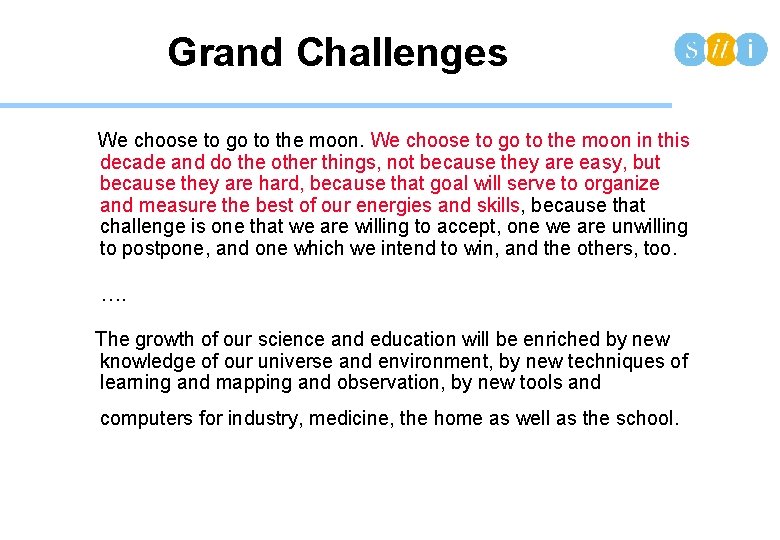 Grand Challenges

s it i

We choose to go to the moon. We choose to go to the moon in this decade and do the other things, not because they are easy, but because they are hard, because that goal will serve to organize and measure the best of our energies and skills, because that challenge is one that we are willing to accept, one we are unwilling to postpone, and one which we intend to win, and the others, too.

….

The growth of our science and education will be enriched by new knowledge of our universe and environment, by new techniques of learning and mapping and observation, by new tools and

computers for industry, medicine, the home as well as the school.